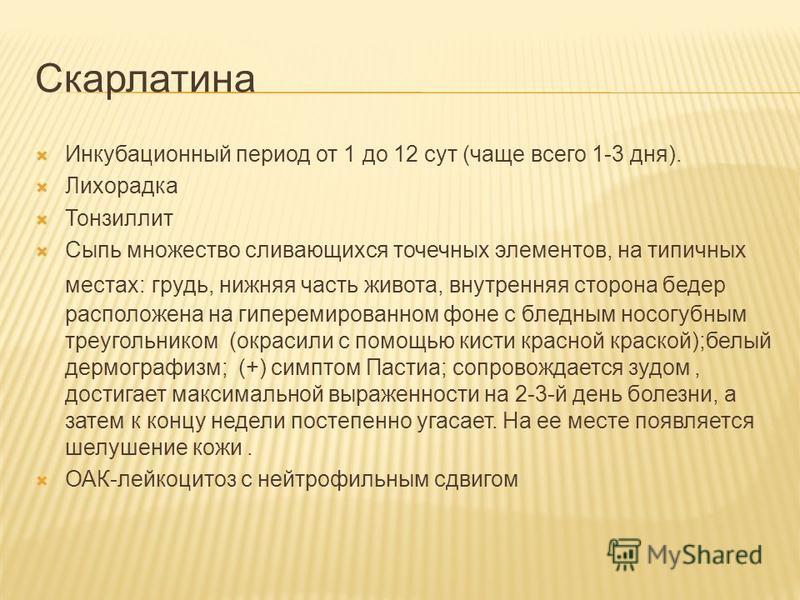 Скарлатина

Инкубационный период от 1 до 12 сут (чаще всего 1-3 дня).

Лихорадка

Тонзиллит

Сыпь множество сливающихся точечных элементов, на типичных местах: грудь, нижняя часть живота, внутренняя сторона бедер расположена на гиперемированном фоне с бледным носогубным треугольником (окрасили с помощью кисти красной краской);белый дермографизм; (+) симптом Пастиа; сопровождается зудом , достигает максимальной выраженности на 2-3-й день болезни, а затем к концу недели постепенно угасает. На ее месте появляется шелушение кожи .

ОАК-лейкоцитоз с нейтрофильным сдвигом

MyShared